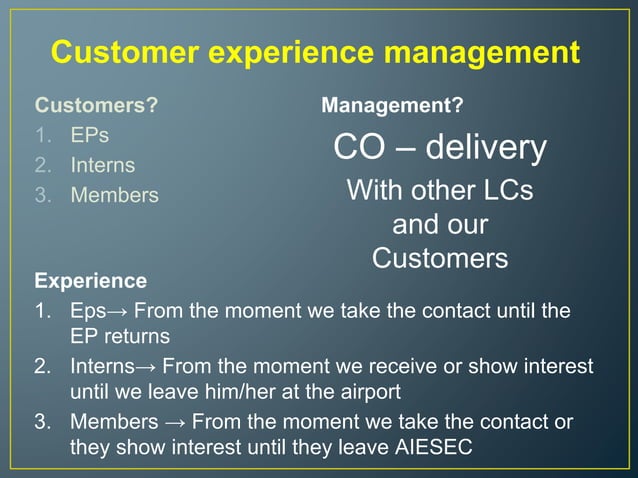 Customer experience management

Customers?
1. EPs
2. Interns
3. Members

Management?
CO – delivery
With other LCs and our Customers

Experience
1. Eps→ From the moment we take the contact until the EP returns
2. Interns→ From the moment we receive or show interest until we leave him/her at the airport
3. Members → From the moment we take the contact or they show interest until they leave AIESEC